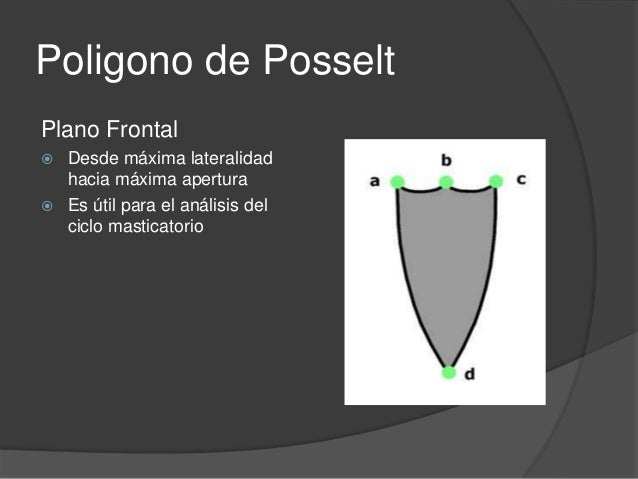 Poligono de Posselt

Plano Frontal

Desde máxima lateralidad hacia máxima apertura

Es útil para el análisis del ciclo masticatorio

b

a

c

d